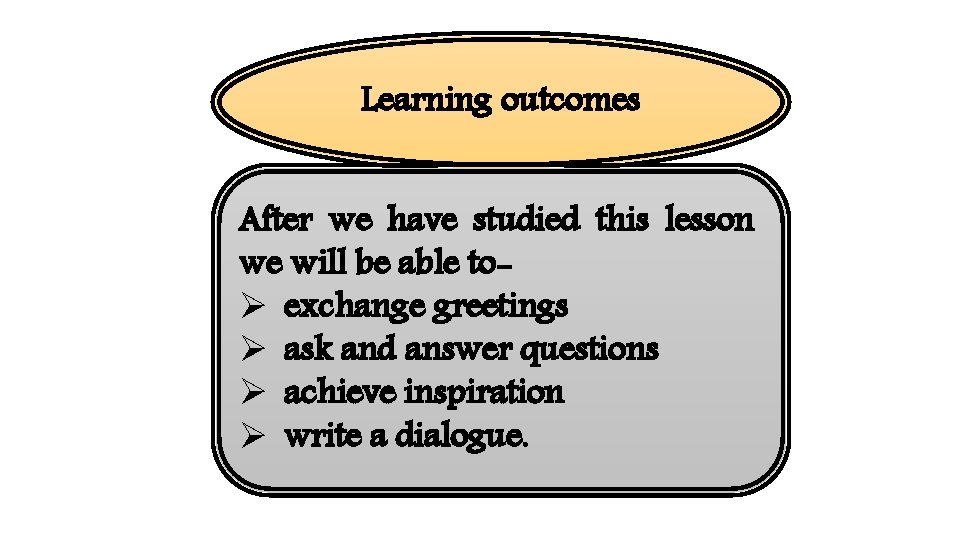 Learning outcomes

After we have studied this lesson we will be able to-
➢ exchange greetings
➢ ask and answer questions
➢ achieve inspiration
➢ write a dialogue.